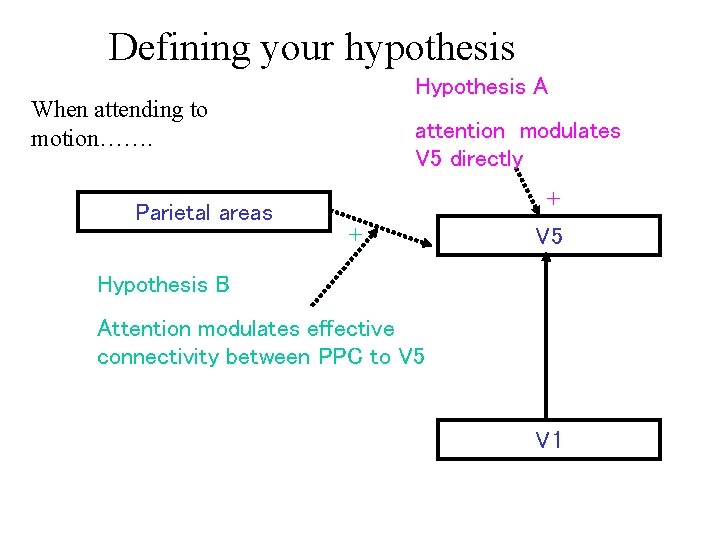 Defining your hypothesis

When attending to motion…….

Hypothesis A

attention modulates V5 directly

+

Parietal areas

+

V5

Hypothesis B

Attention modulates effective connectivity between PPC to V5

V1